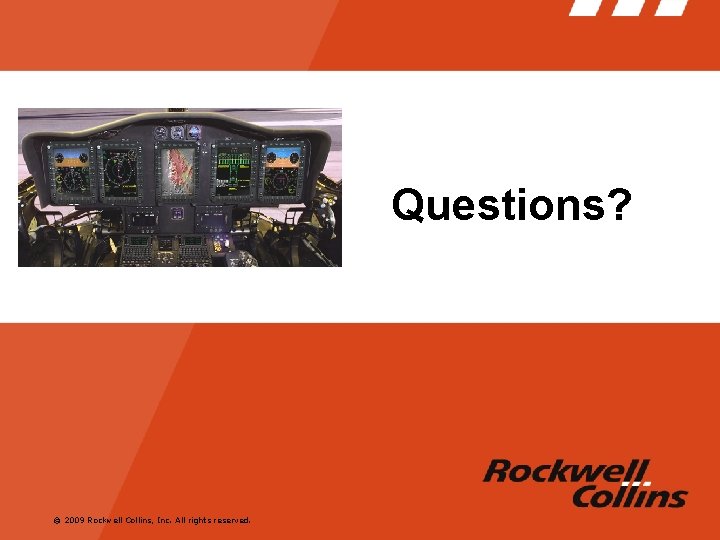 Questions?

Rockwell Collins

© 2009 Rockwell Collins, Inc. All rights reserved.